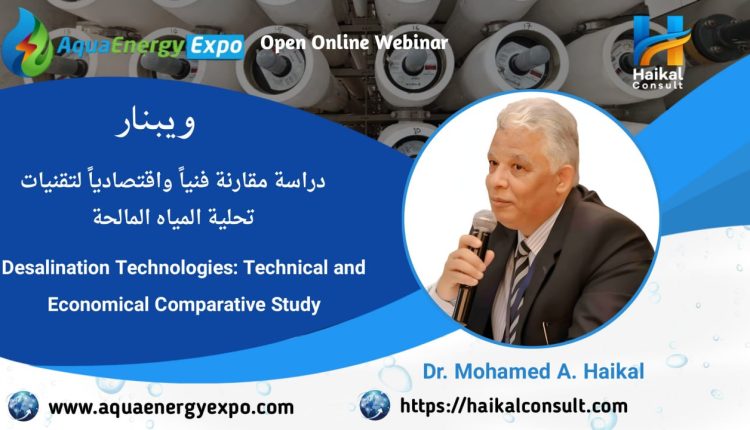 AquaEnergy Expo

Open Online Webinar

Haikal Consult

ويبنار

دراسة مقارنة فنياً واقتصادياً لتقنيات تحلية المياه المالحة

Desalination Technologies: Technical and Economical Comparative Study

Dr. Mohamed A. Haikal

www.aquaenergyexpo.com

https://haikalconsult.com